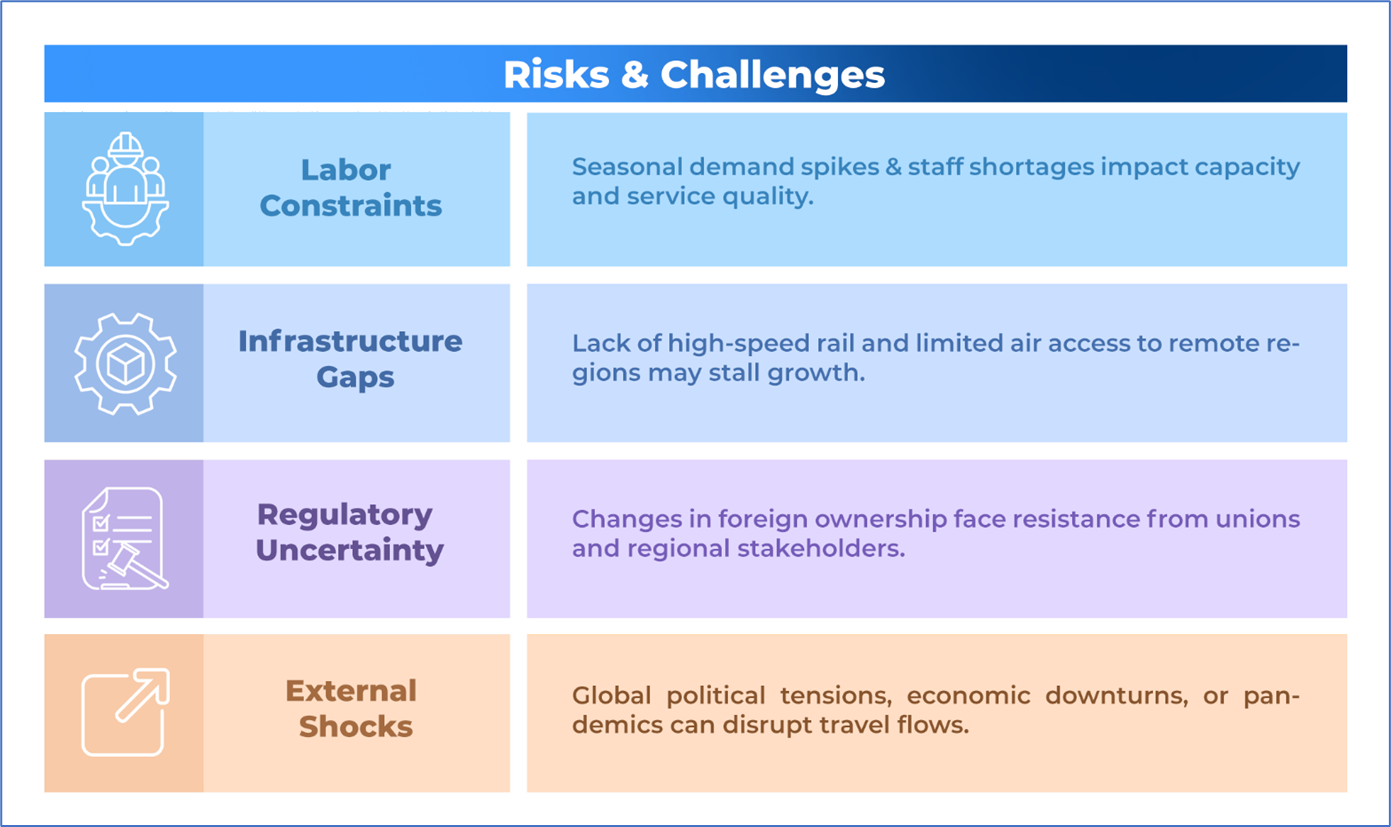 Risks & Challenges

Labor Constraints

Seasonal demand spikes & staff shortages impact capacity and service quality.

Infrastructure Gaps

Lack of high-speed rail and limited air access to remote regions may stall growth.

Regulatory Uncertainty

Changes in foreign ownership face resistance from unions and regional stakeholders.

External Shocks

Global political tensions, economic downturns, or pandemics can disrupt travel flows.